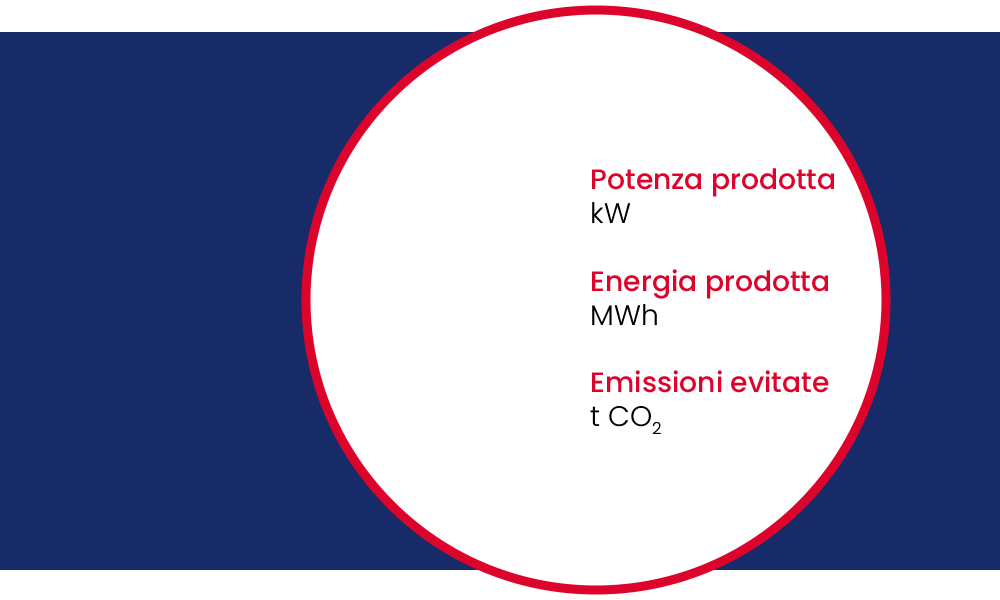 Potenza prodotta
kW

Energia prodotta
MWh

Emissioni evitate
t $CO_2$